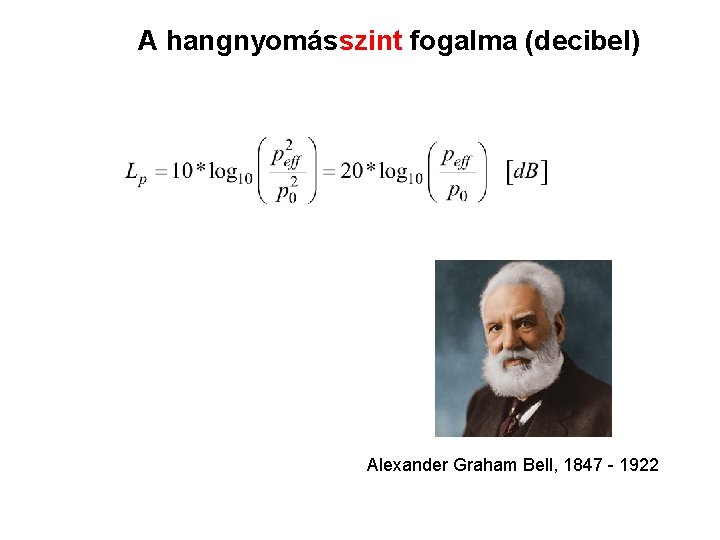 A hangnyomásszint fogalma (decibel)

$L_p = 10 * \log_{10}\left(\frac{p_{eff}^2}{p_0^2}\right) = 20 * \log_{10}\left(\frac{p_{eff}}{p_0}\right) \quad [dB]$

Alexander Graham Bell, 1847 - 1922